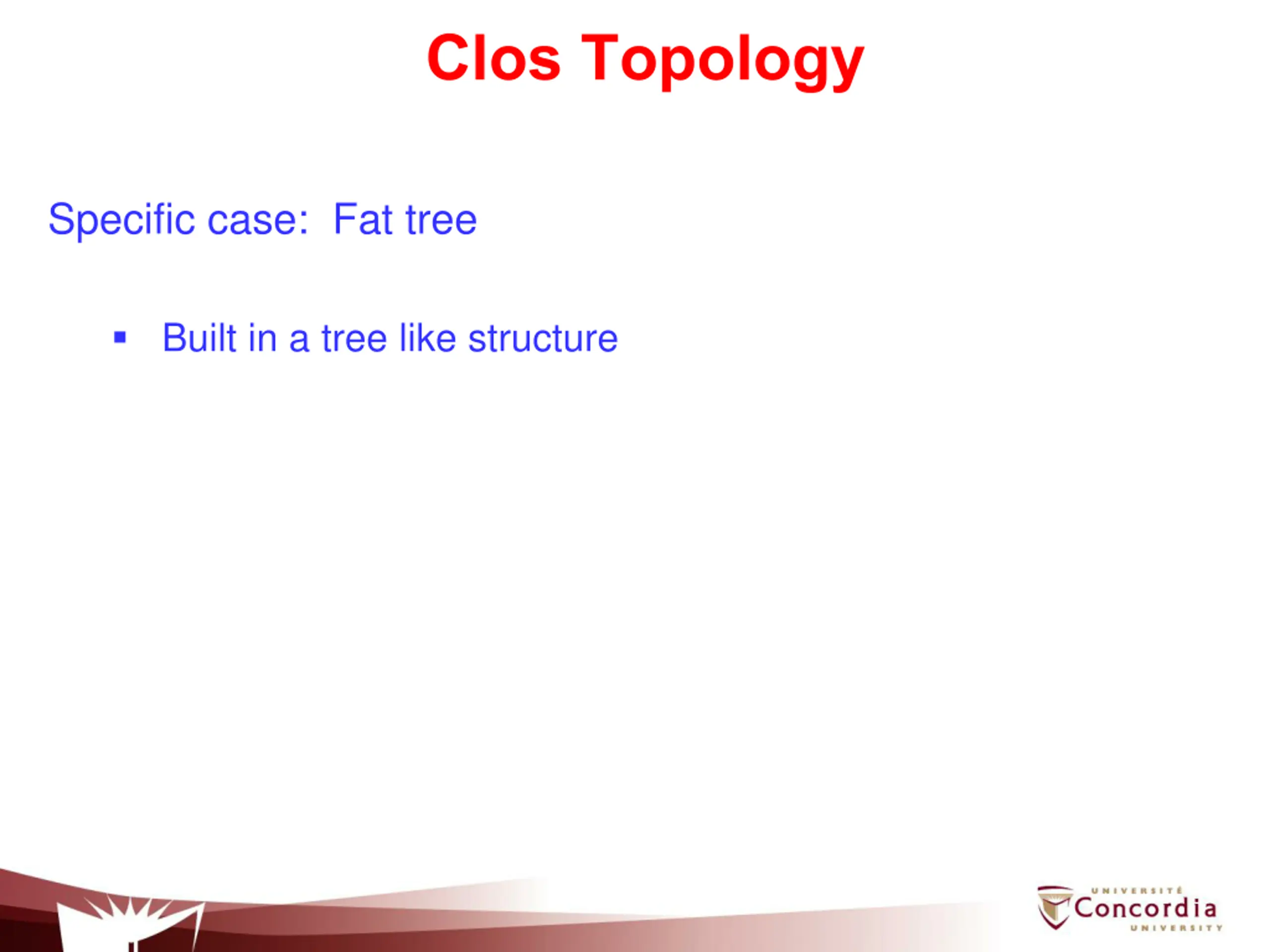 Clos Topology

Specific case: Fat tree

▪ Built in a tree like structure

UNIVERSITÉ
Concordia
UNIVERSITY